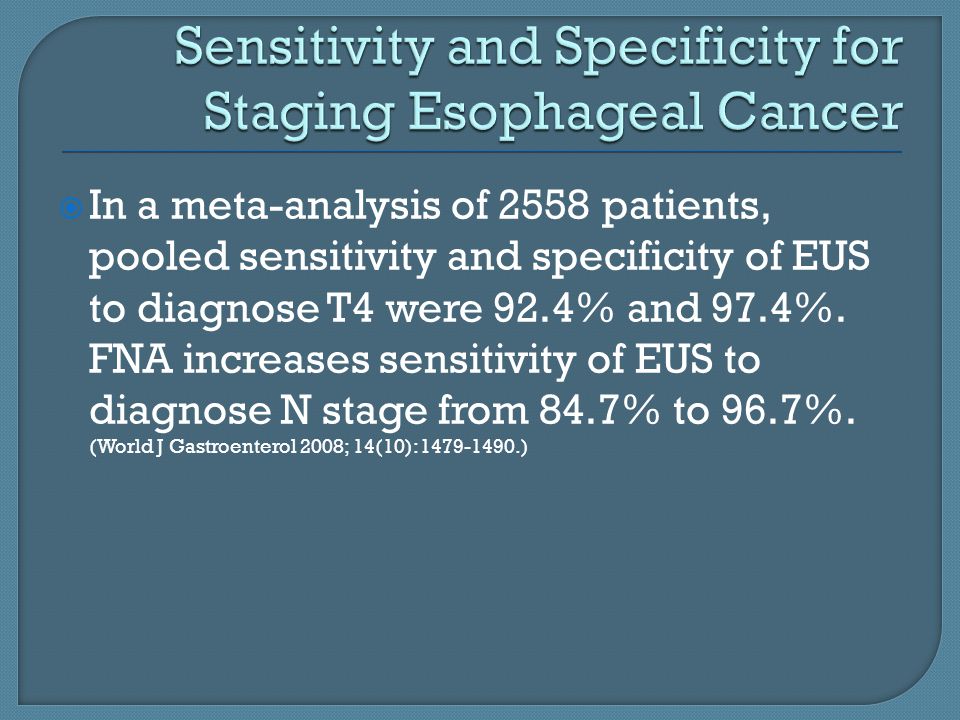 Sensitivity and Specificity for Staging Esophageal Cancer

In a meta-analysis of 2558 patients, pooled sensitivity and specificity of EUS to diagnose T4 were 92.4% and 97.4%. FNA increases sensitivity of EUS to diagnose N stage from 84.7% to 96.7%. (World J Gastroenterol 2008; 14(10): 1479-1490.)